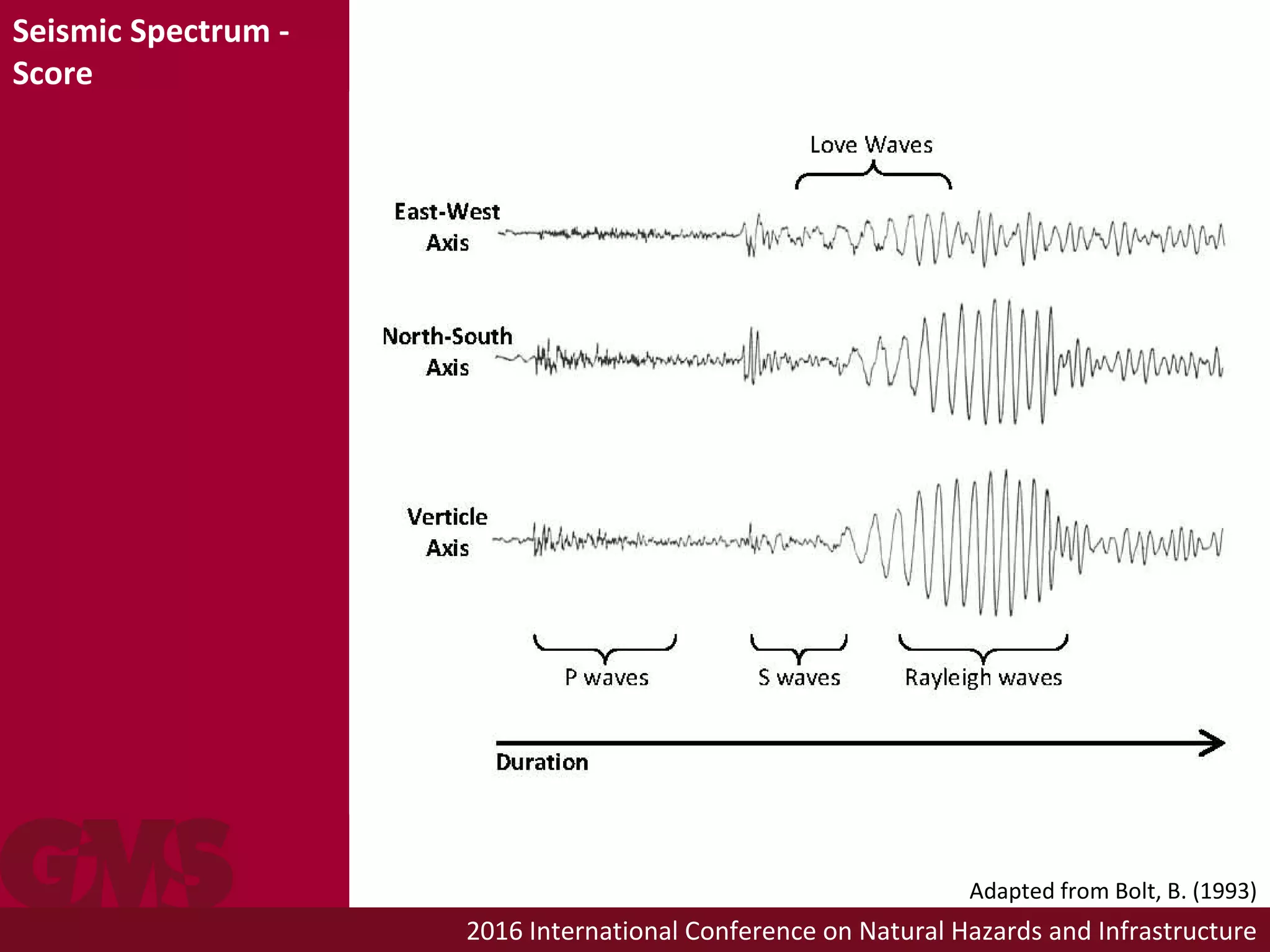 Seismic Spectrum - Score

Love Waves

East-West Axis

North-South Axis

Verticle Axis

P waves

S waves

Rayleigh waves

Duration

GMS

Adapted from Bolt, B. (1993)

2016 International Conference on Natural Hazards and Infrastructure